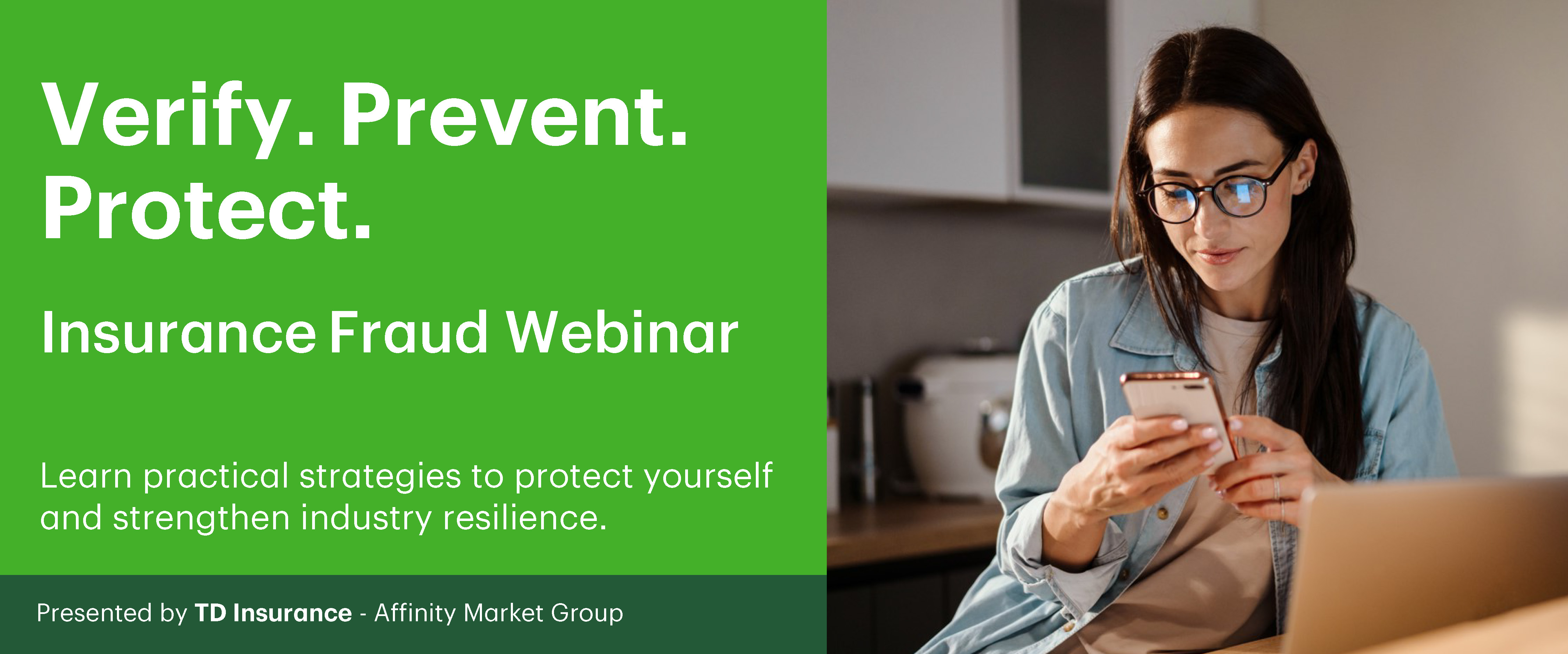 Verify. Prevent. Protect.

Insurance Fraud Webinar

Learn practical strategies to protect yourself and strengthen industry resilience.

Presented by TD Insurance - Affinity Market Group